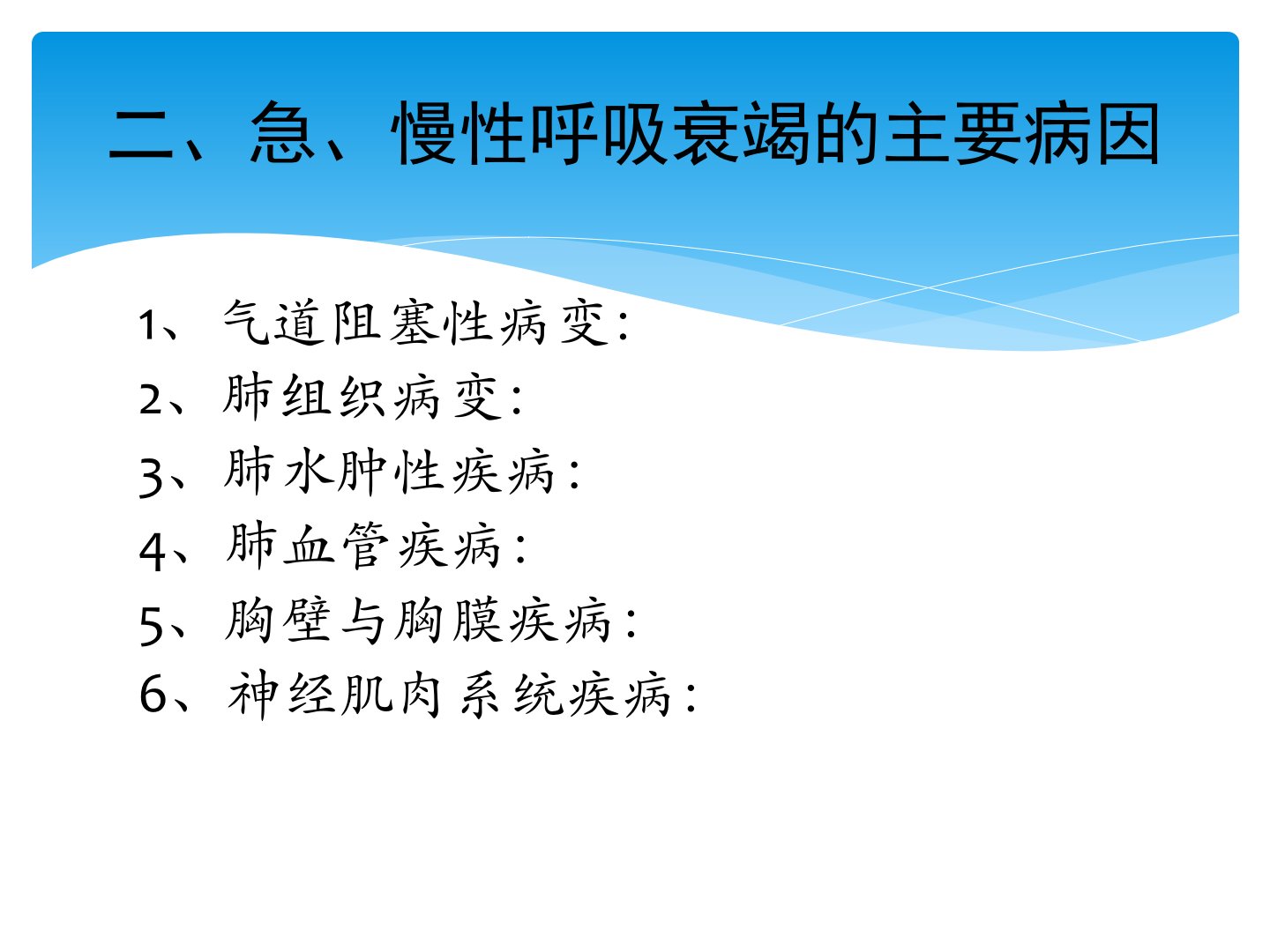 二、急、慢性呼吸衰竭的主要病因

1、气道阻塞性病变：
2、肺组织病变：
3、肺水肿性疾病：
4、肺血管疾病：
5、胸壁与胸膜疾病：
6、神经肌肉系统疾病：